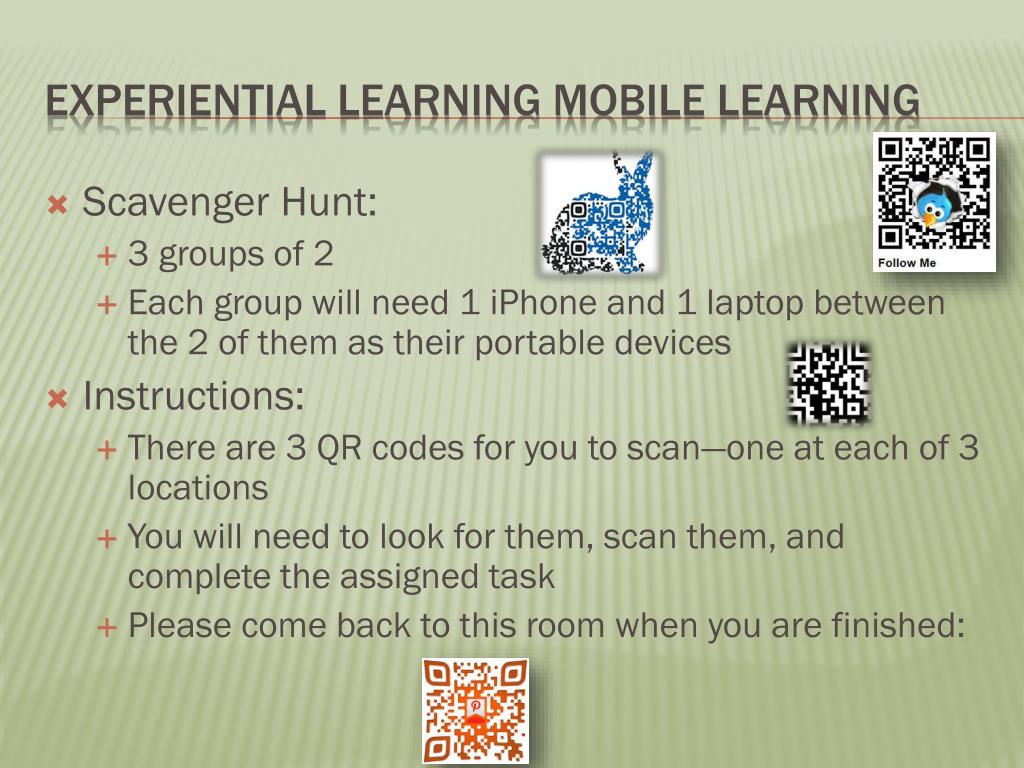 EXPERIENTIAL LEARNING MOBILE LEARNING

Follow Me

Scavenger Hunt:
3 groups of 2
Each group will need 1 iPhone and 1 laptop between the 2 of them as their portable devices

Instructions:
There are 3 QR codes for you to scan—one at each of 3 locations
You will need to look for them, scan them, and complete the assigned task
Please come back to this room when you are finished: